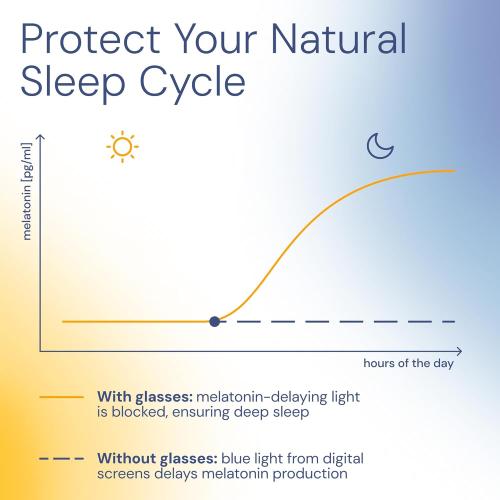 Protect Your Natural Sleep Cycle

melatonin [pg/ml]

hours of the day

With glasses: melatonin-delaying light is blocked, ensuring deep sleep

Without glasses: blue light from digital screens delays melatonin production